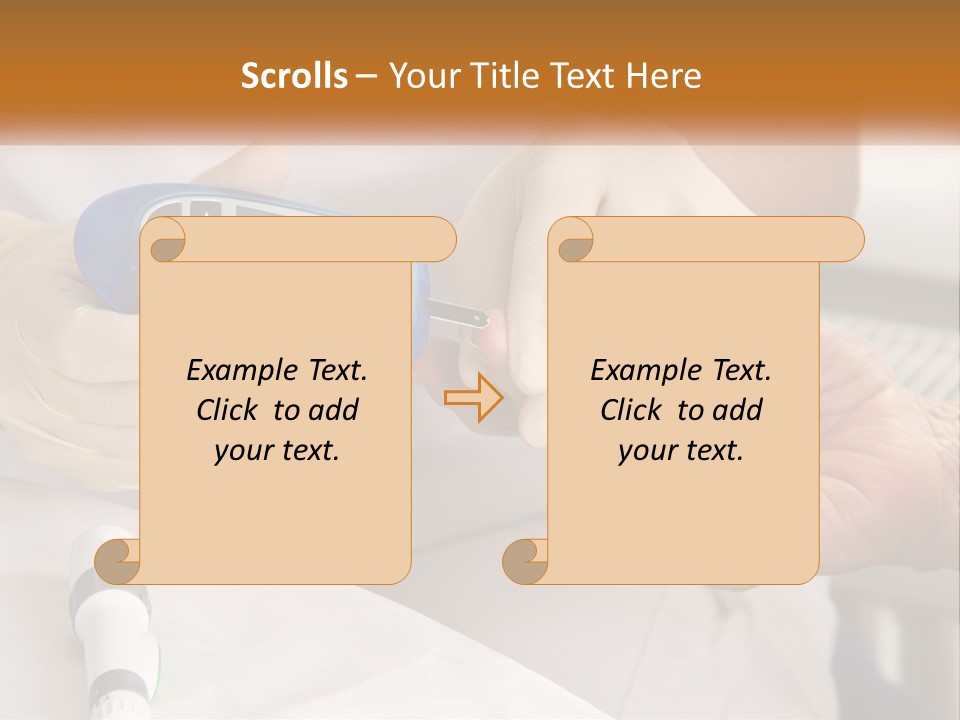 Scrolls – Your Title Text Here

Example Text. Click to add your text.

Example Text. Click to add your text.